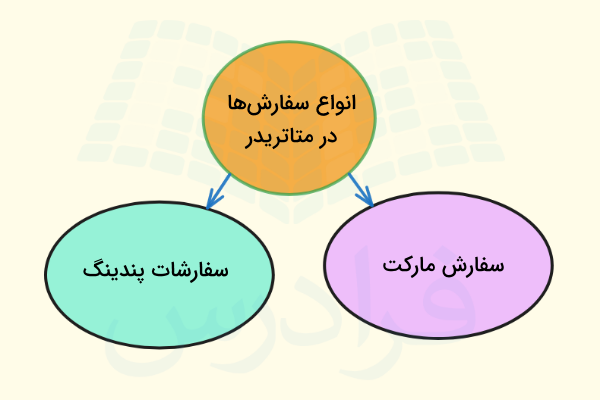 انواع سفارش‌ها در متاتریدر

سفارش مارکت

سفارشات پندینگ

فرادرس